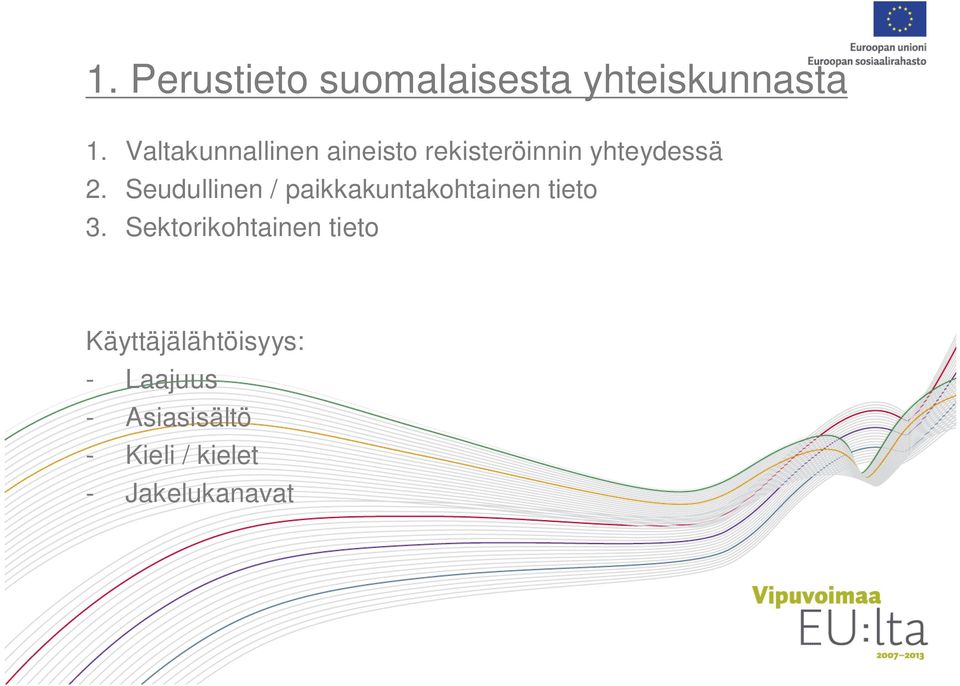 Euroopan unioni
Euroopan sosiaalirahasto

1. Perustieto suomalaisesta yhteiskunnasta

1. Valtakunnallinen aineisto rekisteröinnin yhteydessä
2. Seudullinen / paikkakuntakohtainen tieto
3. Sektorikohtainen tieto

Käyttäjälähtöisyys:
- Laajuus
- Asiasisältö
- Kieli / kielet
- Jakelukanavat

Vipuvoimaa
EU:lta
2007–2013